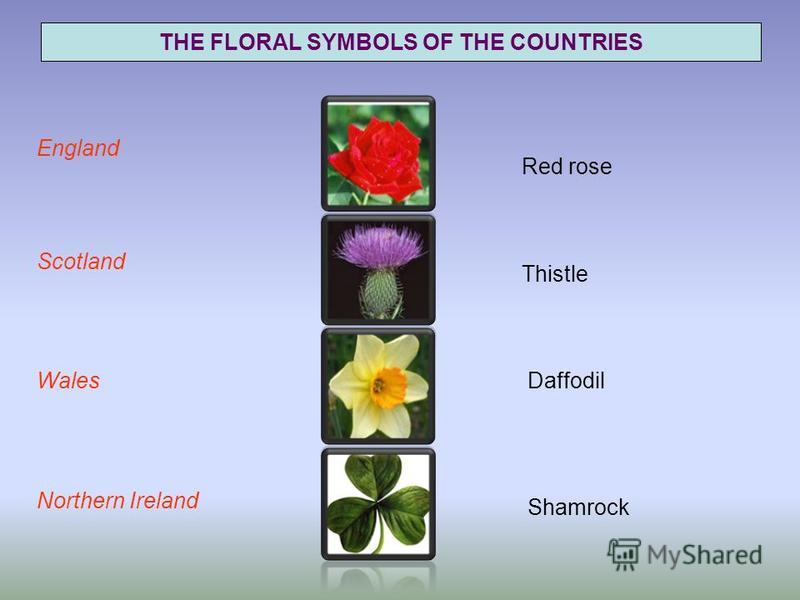 THE FLORAL SYMBOLS OF THE COUNTRIES

England

Red rose

Scotland

Thistle

Wales

Daffodil

Northern Ireland

Shamrock

MyShared